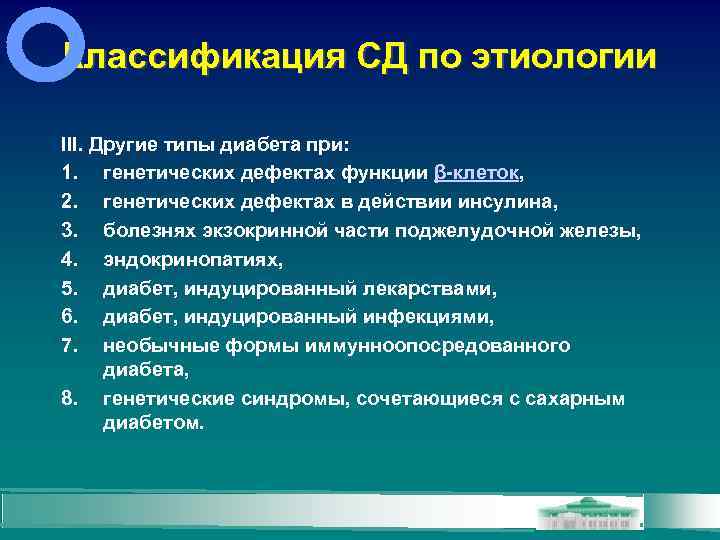 Классификация СД по этиологии

III. Другие типы диабета при:

1. генетических дефектах функции β-клеток,
2. генетических дефектах в действии инсулина,
3. болезнях экзокринной части поджелудочной железы,
4. эндокринопатиях,
5. диабет, индуцированный лекарствами,
6. диабет, индуцированный инфекциями,
7. необычные формы иммунноопосредованного диабета,
8. генетические синдромы, сочетающиеся с сахарным диабетом.